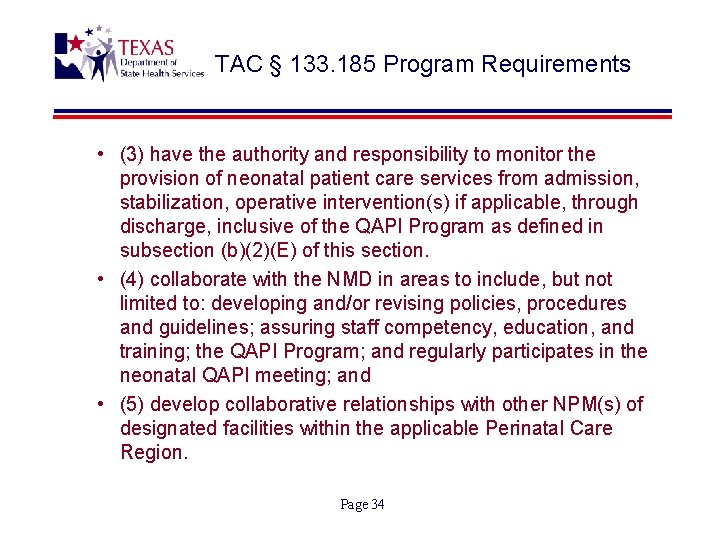 TEXAS
Department of
State Health Services

TAC § 133.185 Program Requirements

• (3) have the authority and responsibility to monitor the provision of neonatal patient care services from admission, stabilization, operative intervention(s) if applicable, through discharge, inclusive of the QAPI Program as defined in subsection (b)(2)(E) of this section.

• (4) collaborate with the NMD in areas to include, but not limited to: developing and/or revising policies, procedures and guidelines; assuring staff competency, education, and training; the QAPI Program; and regularly participates in the neonatal QAPI meeting; and

• (5) develop collaborative relationships with other NPM(s) of designated facilities within the applicable Perinatal Care Region.

Page 34